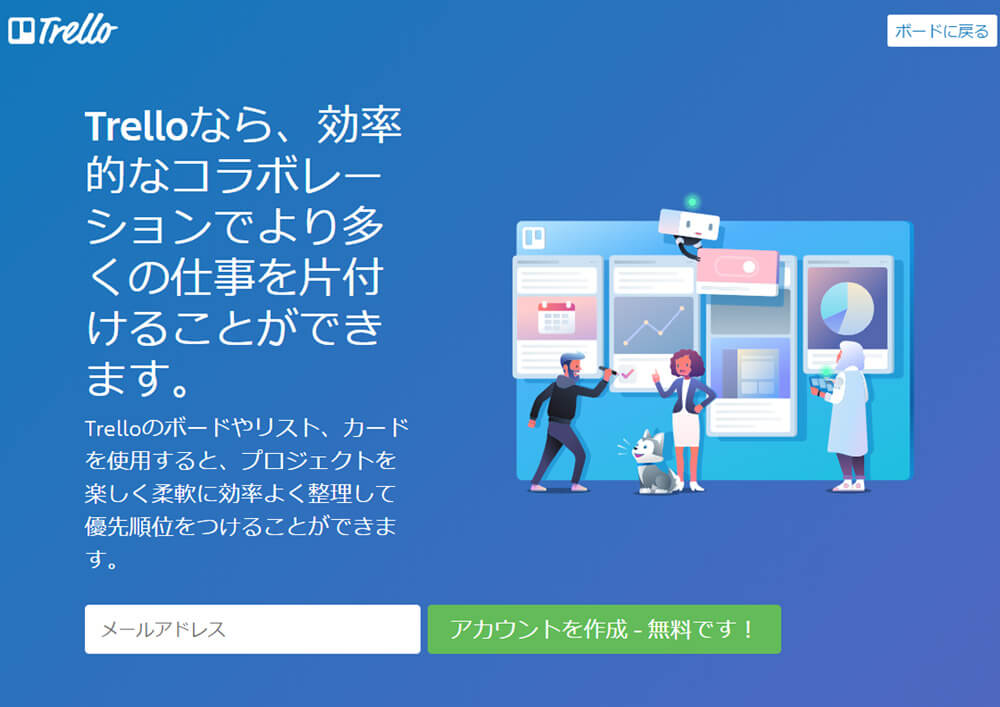 Trello

ボードに戻る

Trelloなら、効率的なコラボレーションでより多くの仕事を片付けることができます。

Trelloのボードやリスト、カードを使用すると、プロジェクトを楽しく柔軟に効率よく整理して優先順位をつけることができます。

メールアドレス

アカウントを作成 - 無料です！